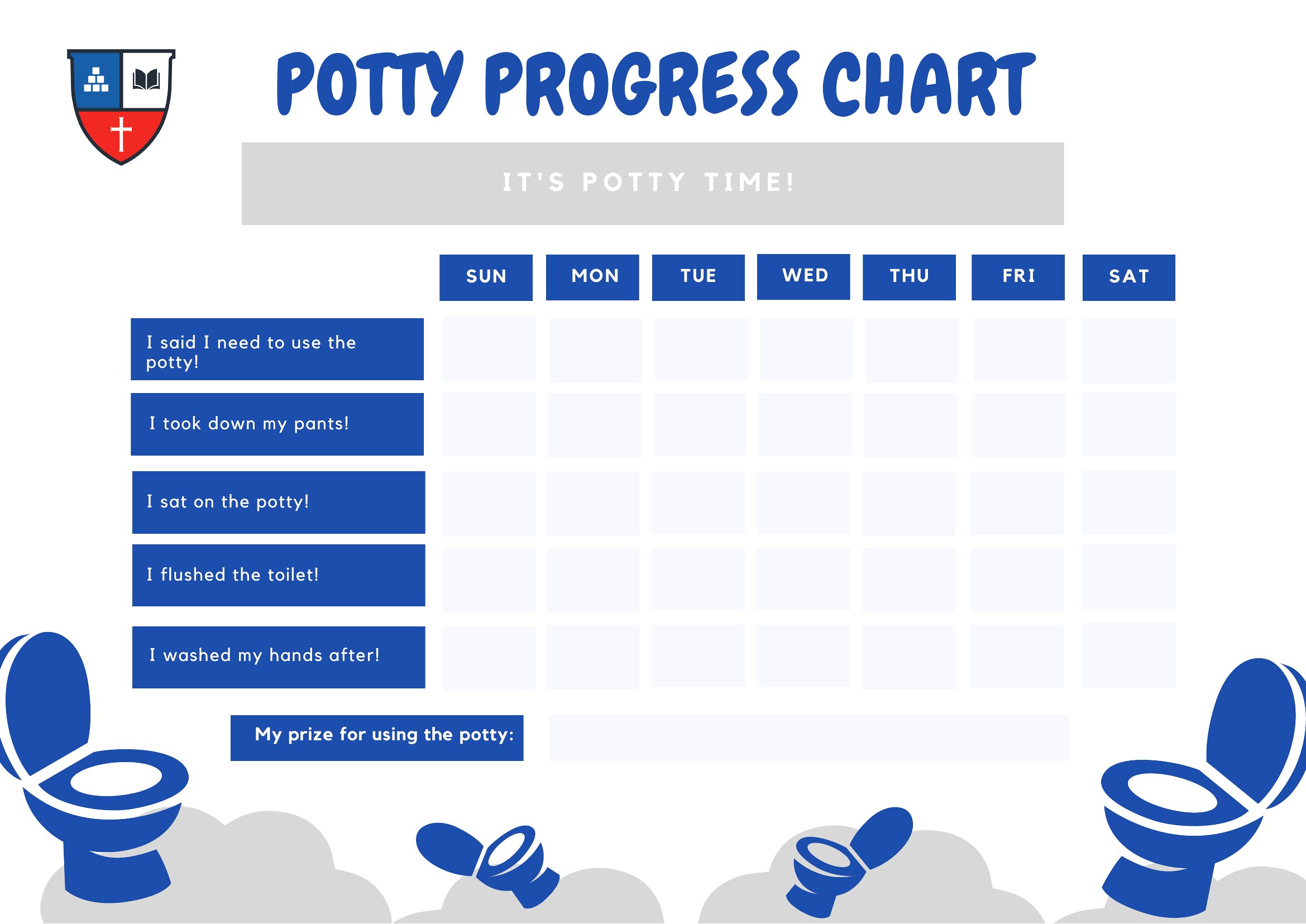 POTTY PROGRESS CHART

IT'S POTTY TIME!

| | SUN | MON | TUE | WED | THU | FRI | SAT |
|---|---|---|---|---|---|---|---|
| I said I need to use the potty! | | | | | | | |
| I took down my pants! | | | | | | | |
| I sat on the potty! | | | | | | | |
| I flushed the toilet! | | | | | | | |
| I washed my hands after! | | | | | | | |

My prize for using the potty: